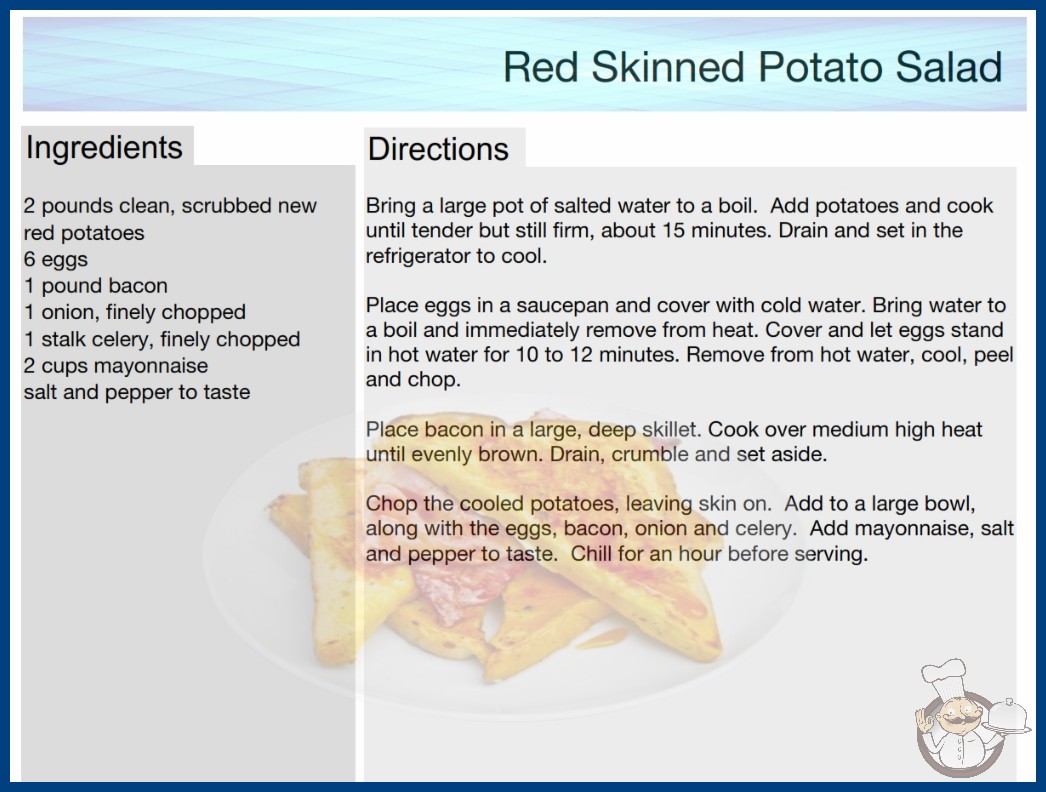 Red Skinned Potato Salad

Ingredients

2 pounds clean, scrubbed new red potatoes
6 eggs
1 pound bacon
1 onion, finely chopped
1 stalk celery, finely chopped
2 cups mayonnaise
salt and pepper to taste

Directions

Bring a large pot of salted water to a boil. Add potatoes and cook until tender but still firm, about 15 minutes. Drain and set in the refrigerator to cool.

Place eggs in a saucepan and cover with cold water. Bring water to a boil and immediately remove from heat. Cover and let eggs stand in hot water for 10 to 12 minutes. Remove from hot water, cool, peel and chop.

Place bacon in a large, deep skillet. Cook over medium high heat until evenly brown. Drain, crumble and set aside.

Chop the cooled potatoes, leaving skin on. Add to a large bowl, along with the eggs, bacon, onion and celery. Add mayonnaise, salt and pepper to taste. Chill for an hour before serving.